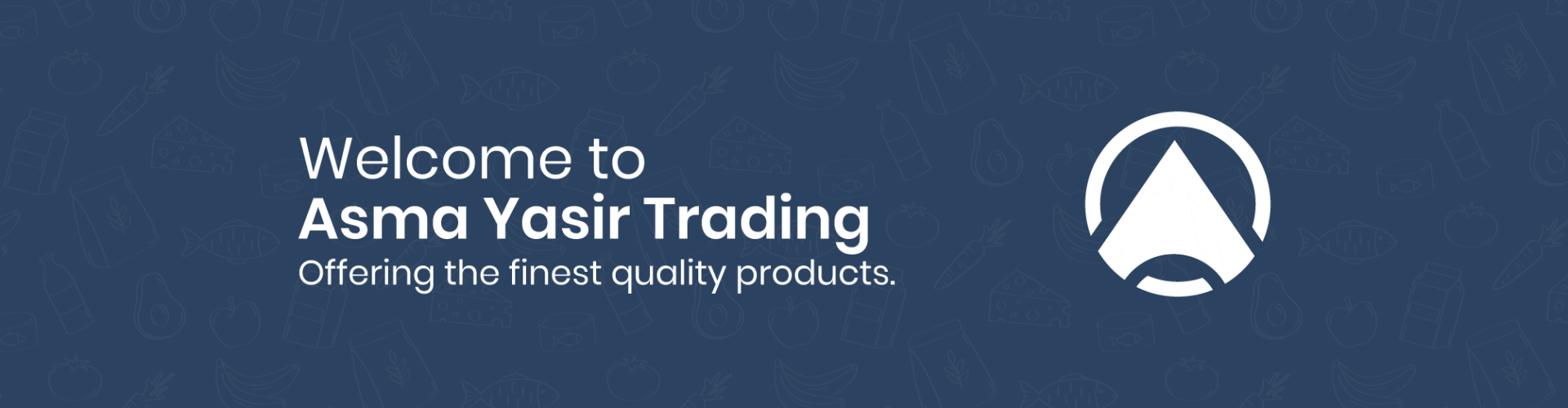 Welcome to
Asma Yasir Trading
Offering the finest quality products.